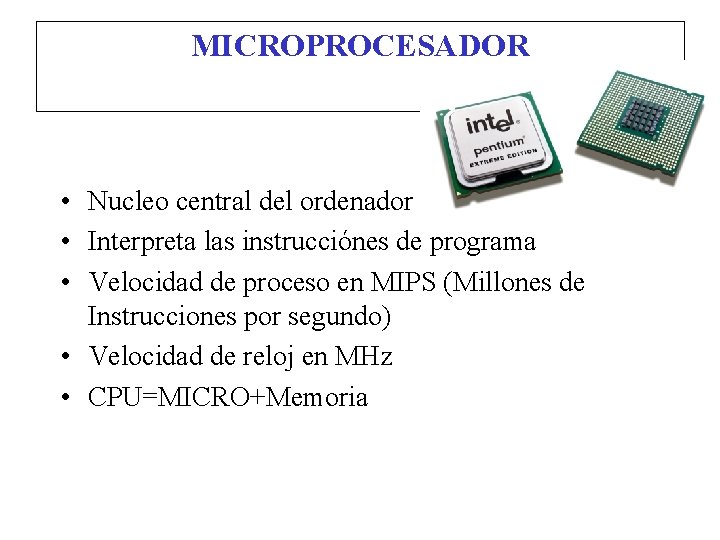 MICROPROCESADOR

intel
pentium
EXTREME EDITION

• Nucleo central del ordenador
• Interpreta las instrucciónes de programa
• Velocidad de proceso en MIPS (Millones de Instrucciones por segundo)
• Velocidad de reloj en MHz
• CPU=MICRO+Memoria